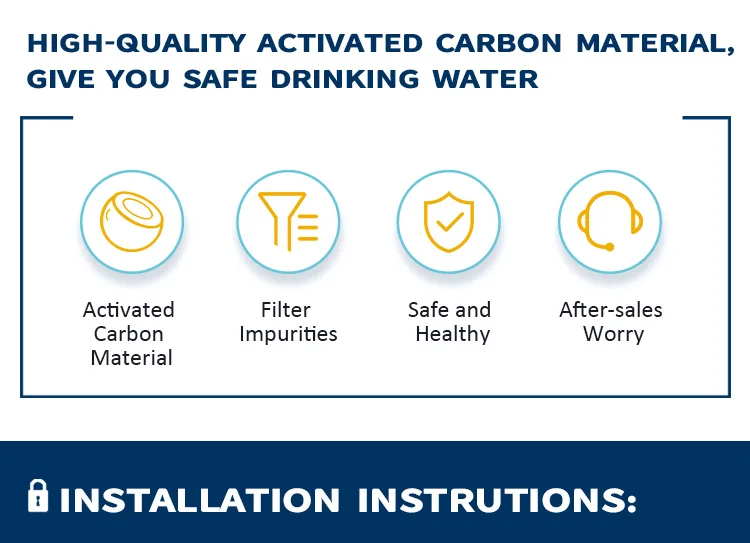 HIGH-QUALITY ACTIVATED CARBON MATERIAL, GIVE YOU SAFE DRINKING WATER

Activated Carbon Material

Filter Impurities

Safe and Healthy

After-sales Worry

INSTALLATION INSTRUTIONS: